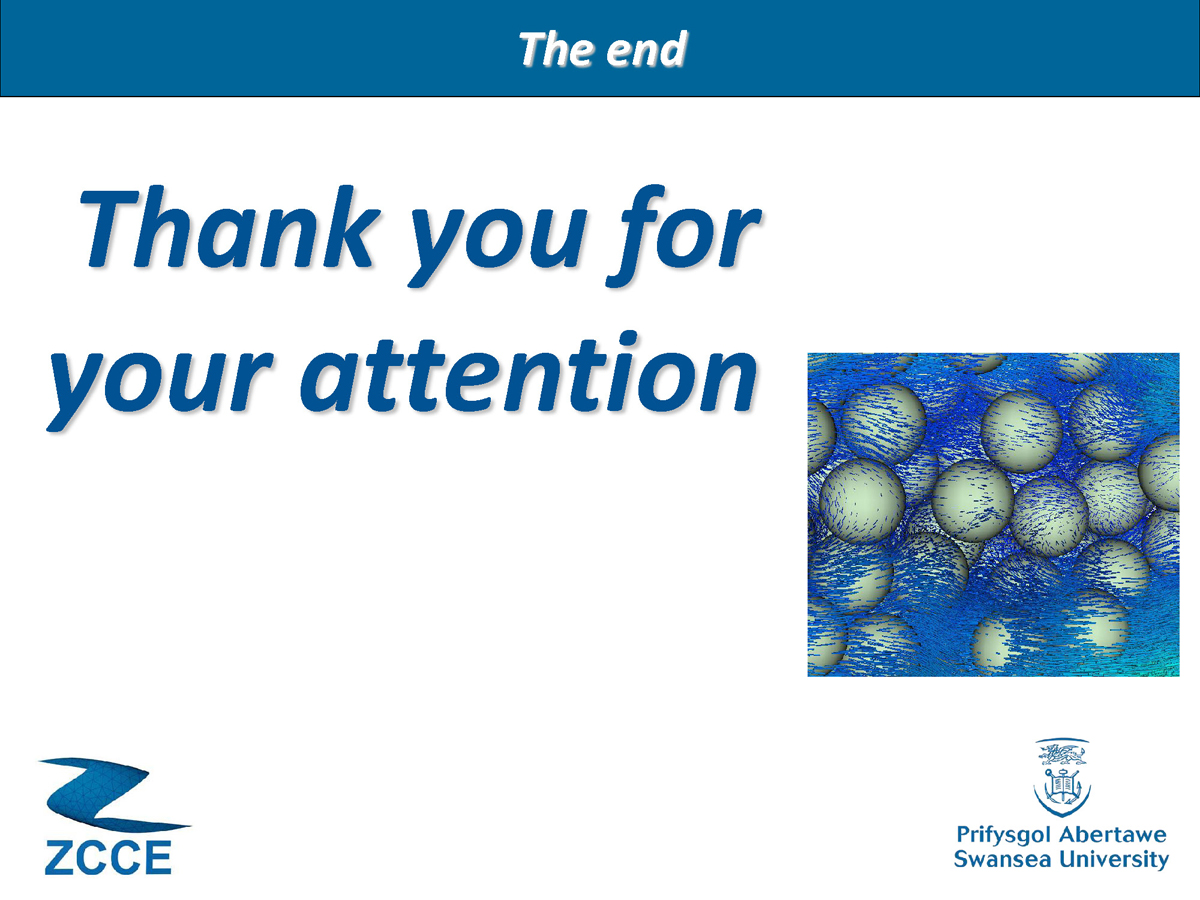 The end

Thank you for your attention

ZCCE

Prifysgol Abertawe
Swansea University